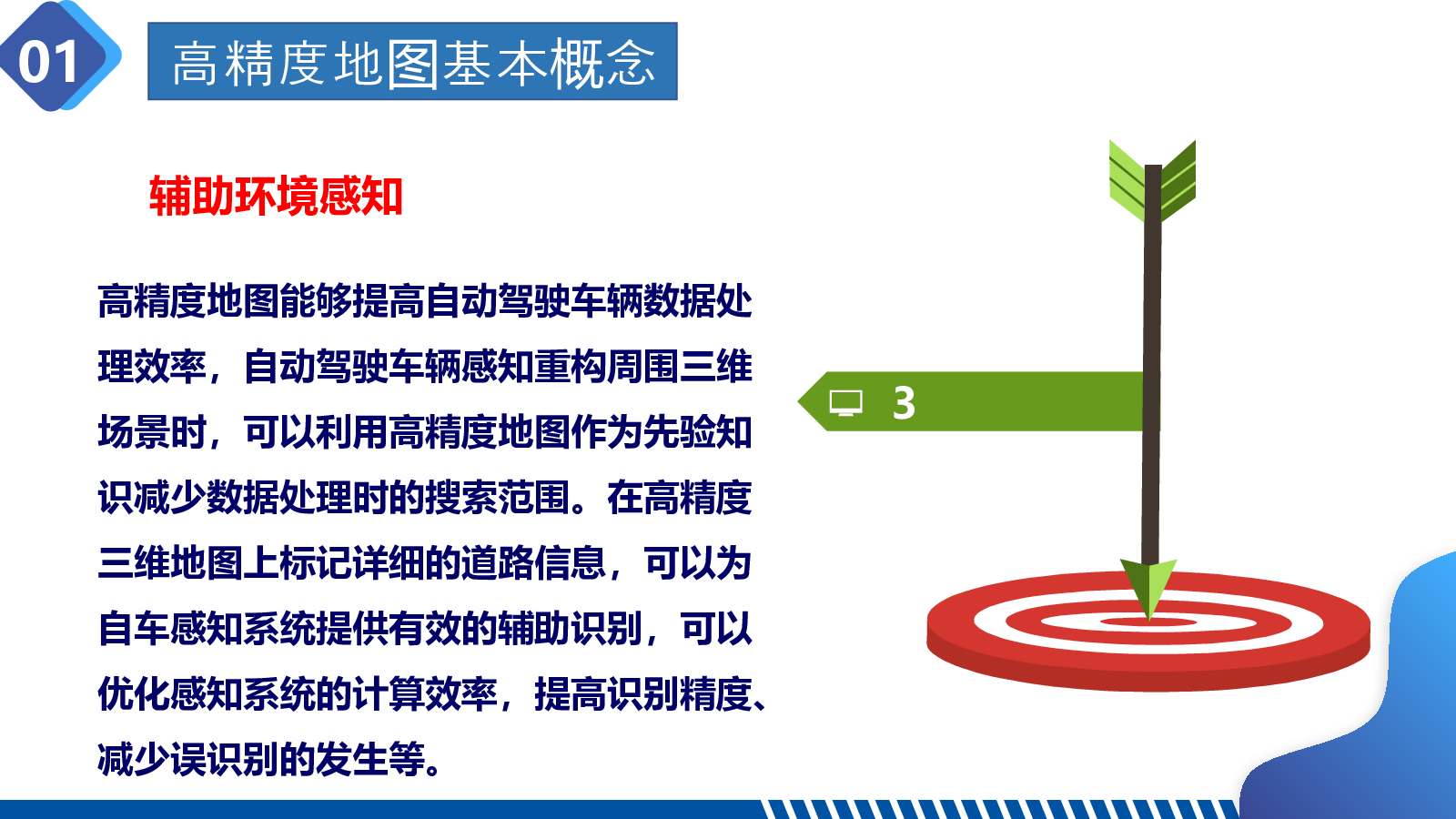 01

高精度地图基本概念

辅助环境感知

高精度地图能够提高自动驾驶车辆数据处理效率，自动驾驶车辆感知重构周围三维场景时，可以利用高精度地图作为先验知识减少数据处理时的搜索范围。在高精度三维地图上标记详细的道路信息，可以为自车感知系统提供有效的辅助识别，可以优化感知系统的计算效率，提高识别精度、减少误识别的发生等。

3